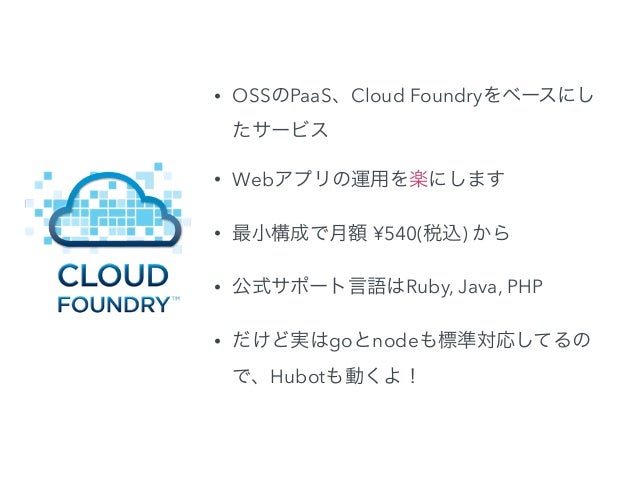 CLOUD FOUNDRY™

• OSSのPaaS、Cloud Foundryをベースにしたサービス

• Webアプリの運用を楽にします

• 最小構成で月額 ¥540(税込) から

• 公式サポート言語はRuby, Java, PHP

• だけど実はgoとnodeも標準対応してるので、Hubotも動くよ！